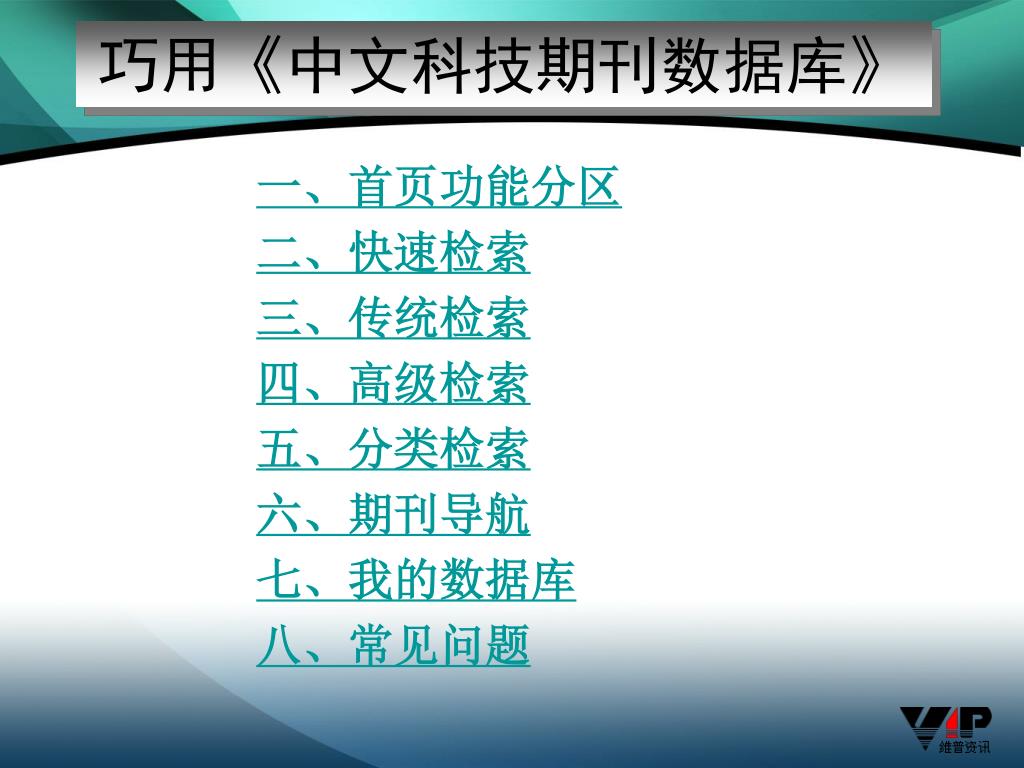 巧用《中文科技期刊数据库》

一、首页功能分区
二、快速检索
三、传统检索
四、高级检索
五、分类检索
六、期刊导航
七、我的数据库
八、常见问题

VIP
维普资讯